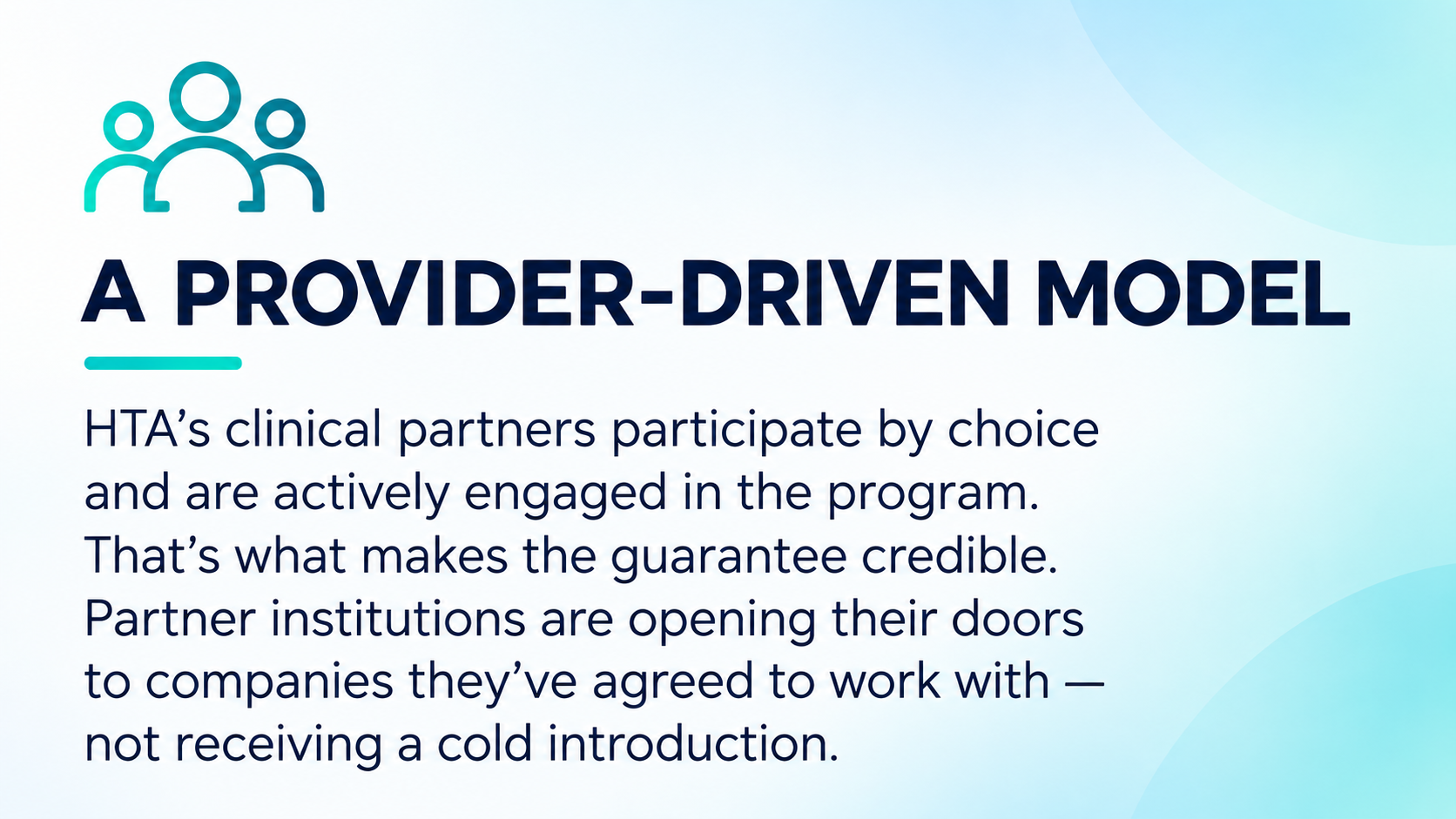 A PROVIDER-DRIVEN MODEL

HTA’s clinical partners participate by choice and are actively engaged in the program. That’s what makes the guarantee credible. Partner institutions are opening their doors to companies they’ve agreed to work with — not receiving a cold introduction.